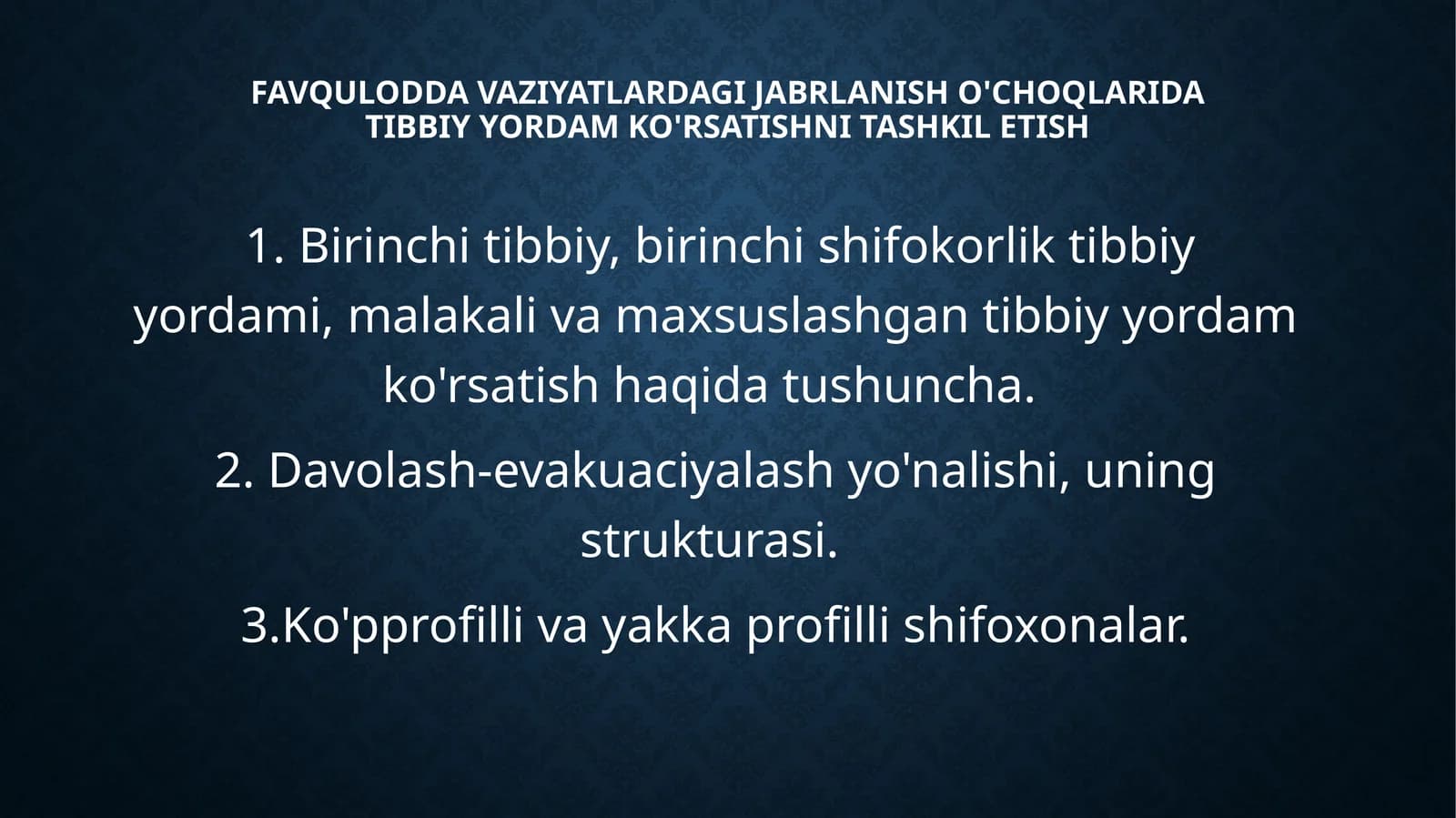 FAVQULODDA VAZIYATLARDAGI JABRLANISH O'CHOQLARIDA TIBBIY YORDAM KO'RSATISHNI TASHKIL ETISH

1. Birinchi tibbiy, birinchi shifokorlik tibbiy yordami, malakali va maxsuslashgan tibbiy yordam ko'rsatish haqida tushuncha.

2. Davolash-evakuaciyalash yo'nalishi, uning strukturasi.

3.Ko'pprofilli va yakka profilli shifoxonalar.